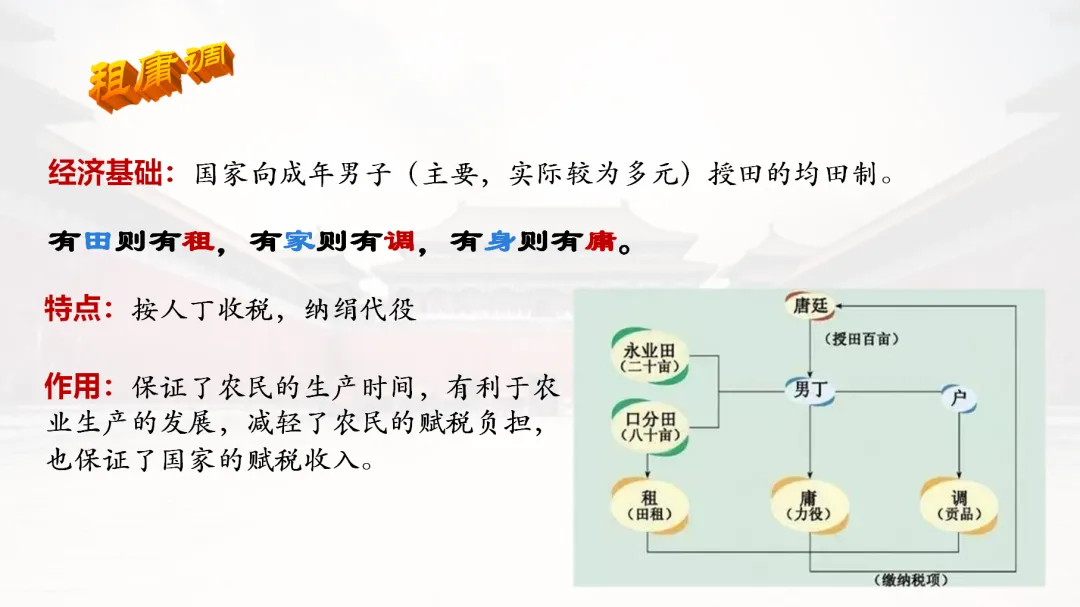 租庸调

经济基础：国家向成年男子（主要，实际较为多元）授田的均田制。

有田则有租，有家则有调，有身则有庸。

特点：按人丁收税，纳绢代役

作用：保证了农民的生产时间，有利于农业生产的发展，减轻了农民的赋税负担，也保证了国家的赋税收入。

唐廷

（授田百亩）

永业田（二十亩）

口分田（八十亩）

男丁

户

租（田租）

庸（力役）

调（贡品）

（缴纳税项）